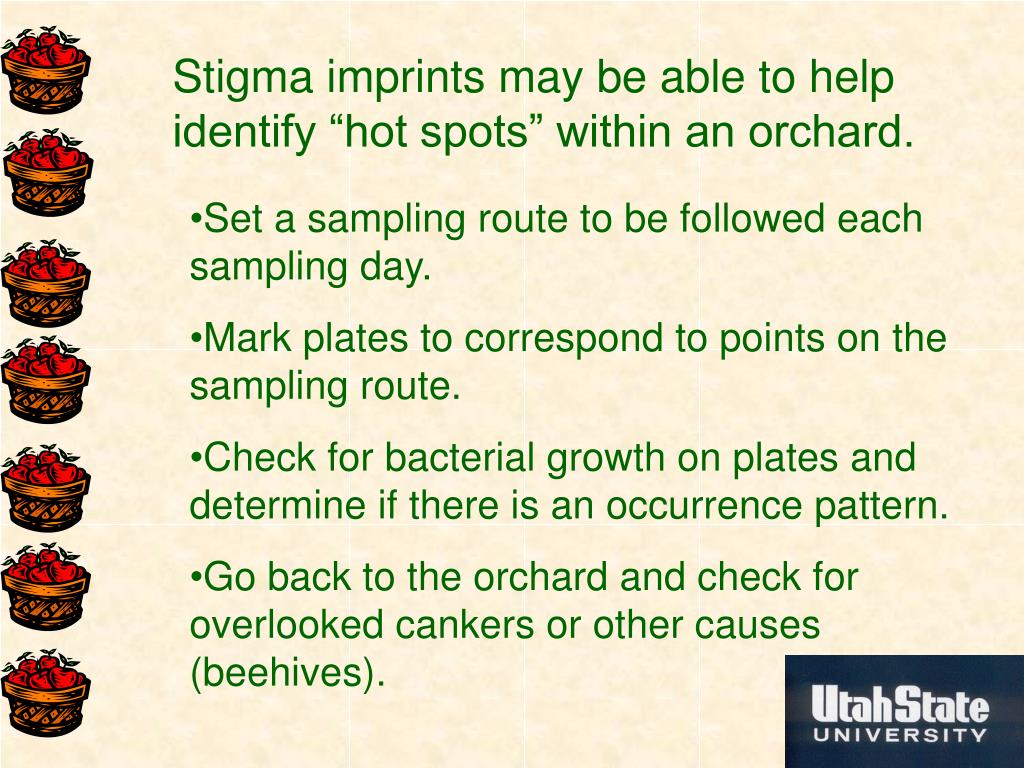 Stigma imprints may be able to help identify “hot spots” within an orchard.

•Set a sampling route to be followed each sampling day.

•Mark plates to correspond to points on the sampling route.

•Check for bacterial growth on plates and determine if there is an occurrence pattern.

•Go back to the orchard and check for overlooked cankers or other causes (beehives).

UtahState
UNIVERSITY